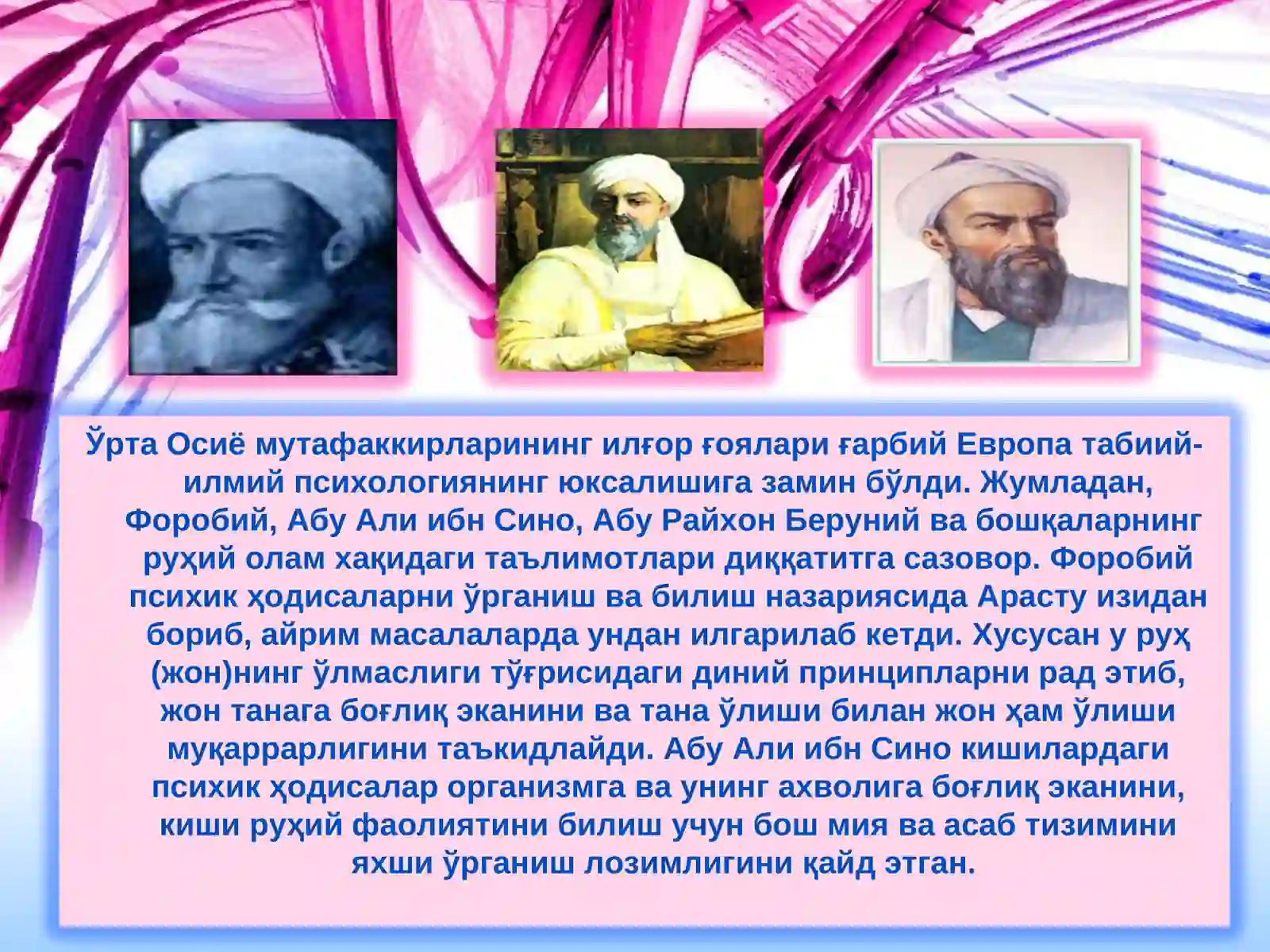 Ўрта Осиё мутафаккирларининг илғор ғоялари ғарбий Европа табиий-илмий психологиянинг юксалишига замин бўлди. Жумладан, Форобий, Абу Али ибн Сино, Абу Райхон Беруний ва бошқаларнинг руҳий олам хақидаги таълимотлари диққатитга сазовор. Форобий психик ҳодисаларни ўрганиш ва билиш назариясида Арасту изидан бориб, айрим масалаларда ундан илгарилаб кетди. Хусусан у руҳ (жон)нинг ўлмаслиги тўғрисидаги диний принципларни рад этиб, жон танага боғлиқ эканини ва тана ўлиши билан жон ҳам ўлиши муқаррарлигини таъкидлайди. Абу Али ибн Сино кишилардаги психик ҳодисалар организмга ва унинг ахволига боғлиқ эканини, киши руҳий фаолиятини билиш учун бош мия ва асаб тизимини яхши ўрганиш лозимлигини қайд этган.